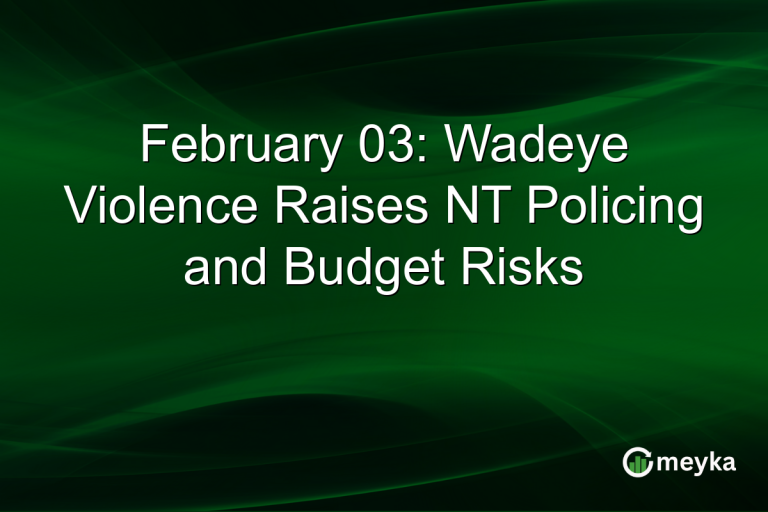 February 03: Wadeye Violence Raises NT Policing and Budget Risks

meyka